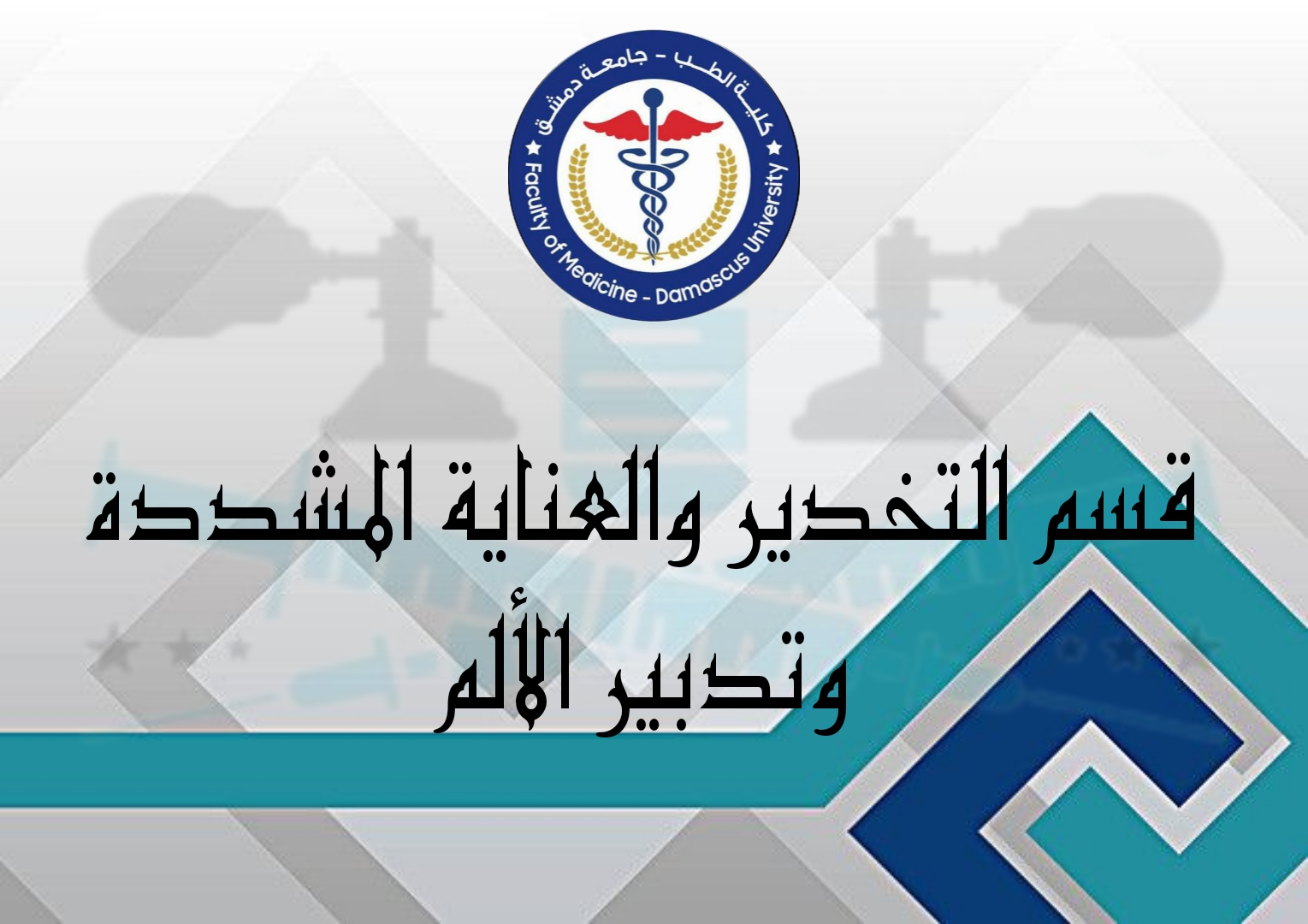 كلية الطب - جامعة دمشق
Faculty of Medicine - Damascus University

قسم التخدير والعناية المشددة وتدبير الألم